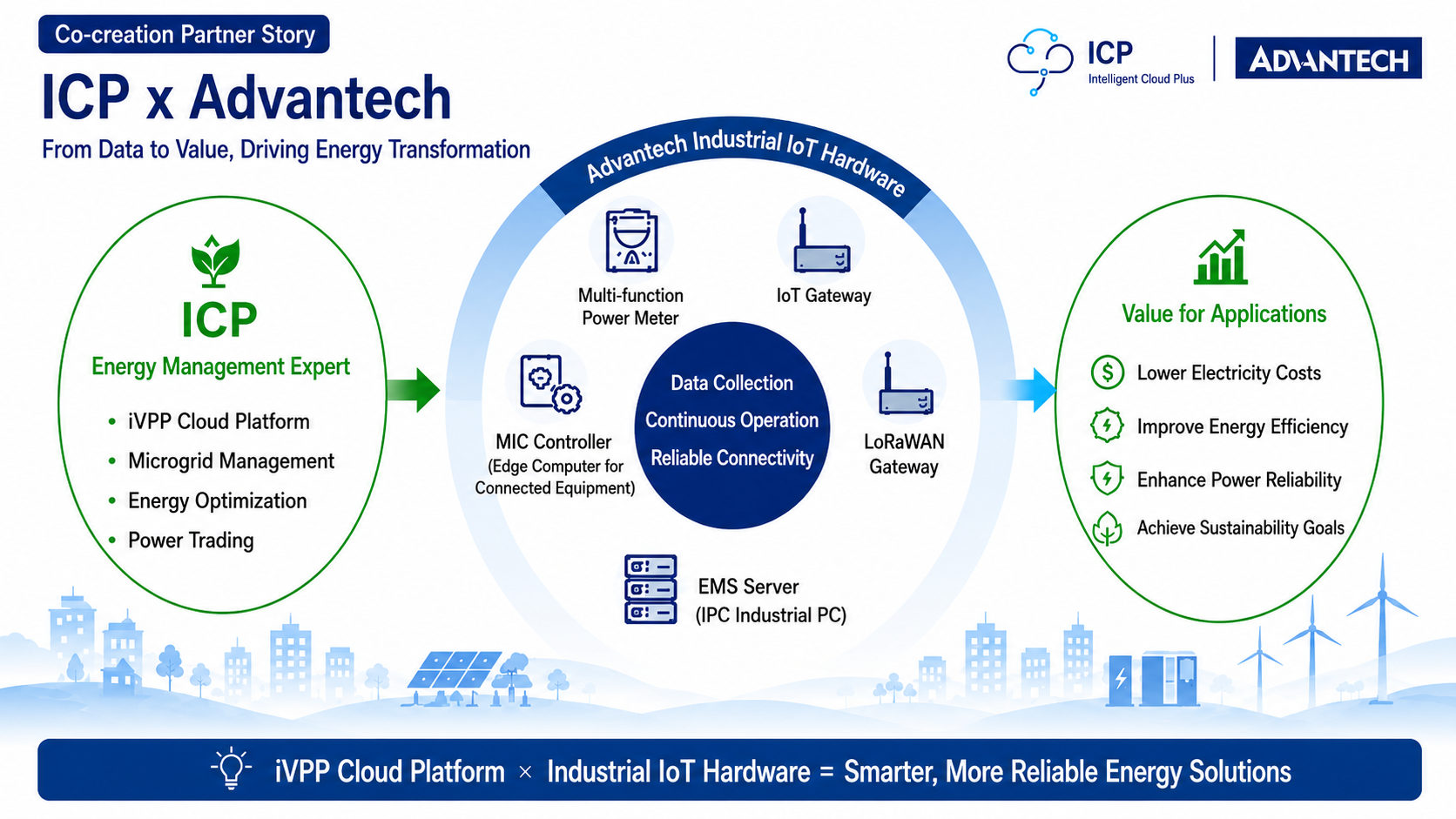 Co-creation Partner Story

ICP x Advantech

From Data to Value, Driving Energy Transformation

ICP
Intelligent Cloud Plus

ADVANTECH

ICP
Energy Management Expert
• iVPP Cloud Platform
• Microgrid Management
• Energy Optimization
• Power Trading

Advantech Industrial IoT Hardware

Multi-function Power Meter

IoT Gateway

MIC Controller (Edge Computer for Connected Equipment)

Data Collection
Continuous Operation
Reliable Connectivity

LoRaWAN Gateway

EMS Server (IPC Industrial PC)

Value for Applications
Lower Electricity Costs
Improve Energy Efficiency
Enhance Power Reliability
Achieve Sustainability Goals

iVPP Cloud Platform × Industrial IoT Hardware = Smarter, More Reliable Energy Solutions